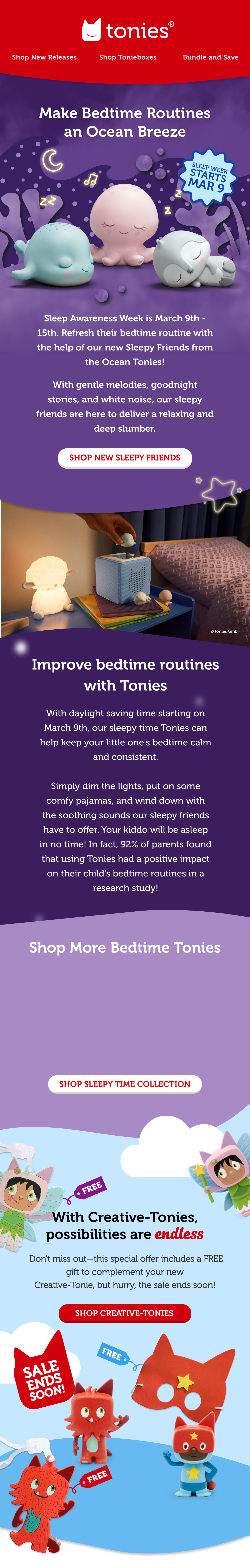 tonies®

Shop New Releases
Shop Tonieboxes
Bundle and Save

Make Bedtime Routines an Ocean Breeze

SLEEP WEEK STARTS MAR 9

Sleep Awareness Week is March 9th - 15th. Refresh their bedtime routine with the help of our new Sleepy Friends from the Ocean Tonies!

With gentle melodies, goodnight stories, and white noise, our sleepy friends are here to deliver a relaxing and deep slumber.

SHOP NEW SLEEPY FRIENDS

© tonies GmbH

Improve bedtime routines with Tonies

With daylight saving time starting on March 9th, our sleepy time Tonies can help keep your little one's bedtime calm and consistent.

Simply dim the lights, put on some comfy pajamas, and wind down with the soothing sounds our sleepy friends have to offer. Your kiddo will be asleep in no time! In fact, 92% of parents found that using Tonies had a positive impact on their child's bedtime routines in a research study!

Shop More Bedtime Tonies

SHOP SLEEPY TIME COLLECTION

FREE

With Creative-Tonies, possibilities are endless

Don't miss out—this special offer includes a FREE gift to complement your new Creative-Tonie, but hurry, the sale ends soon!

SHOP CREATIVE-TONIES

SALE ENDS SOON!

FREE

FREE